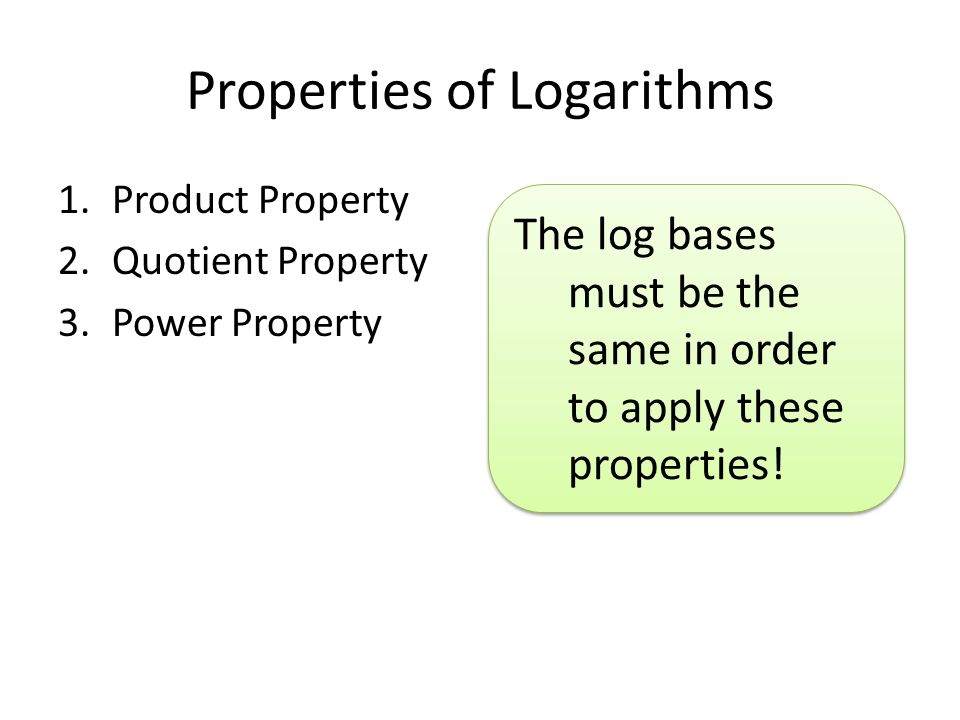 Properties of Logarithms

1. Product Property
2. Quotient Property
3. Power Property

The log bases must be the same in order to apply these properties!